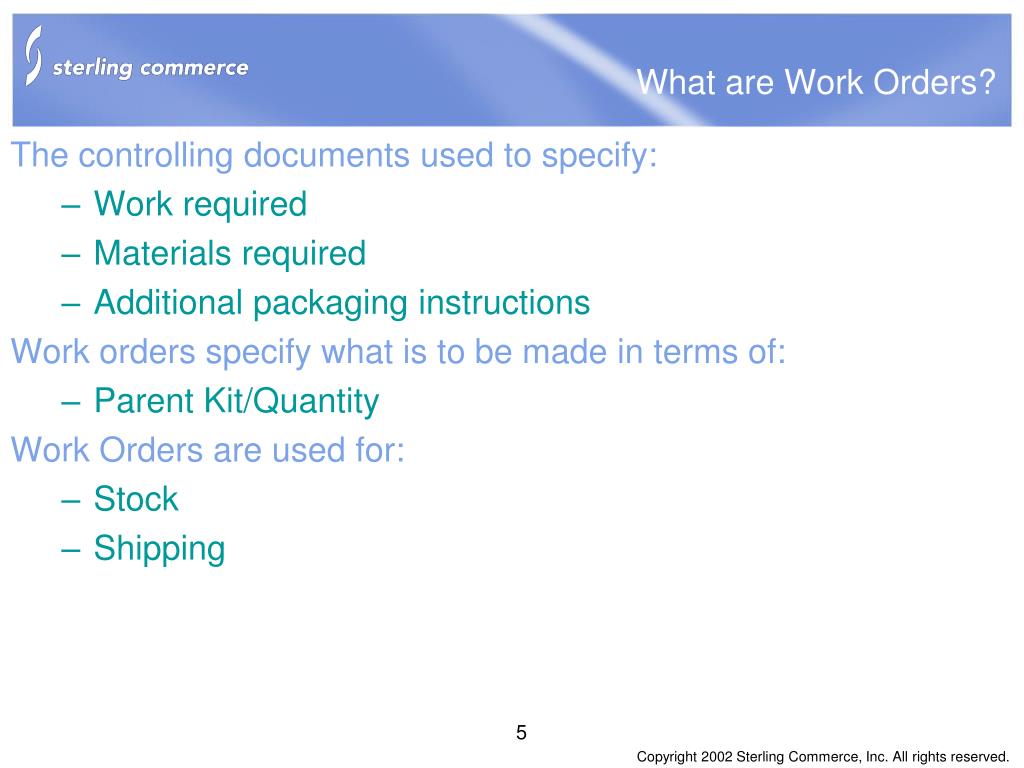 sterling commerce

What are Work Orders?

The controlling documents used to specify:

– Work required

– Materials required

– Additional packaging instructions

Work orders specify what is to be made in terms of:

– Parent Kit/Quantity

Work Orders are used for:

– Stock

– Shipping

5

Copyright 2002 Sterling Commerce, Inc. All rights reserved.